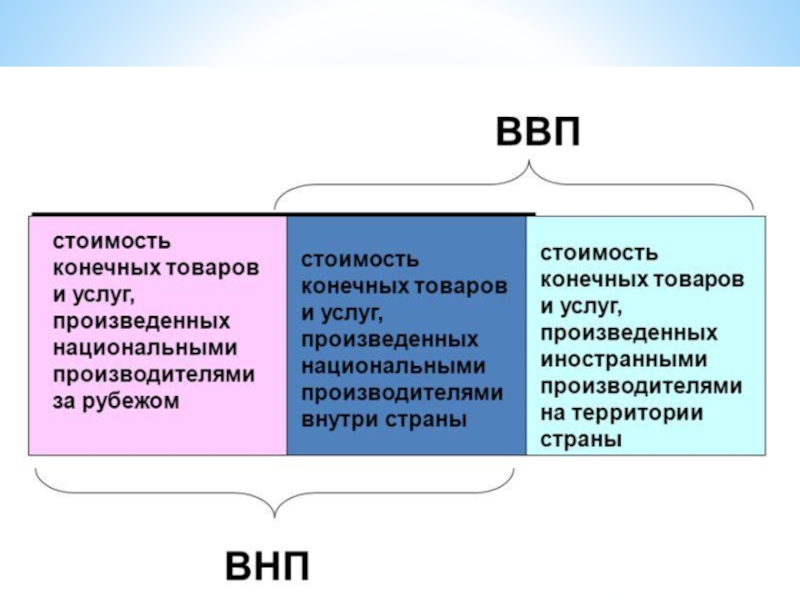 ВВП

стоимость конечных товаров и услуг, произведенных национальными производителями за рубежом

стоимость конечных товаров и услуг, произведенных национальными производителями внутри страны

стоимость конечных товаров и услуг, произведенных иностранными производителями на территории страны

ВНП